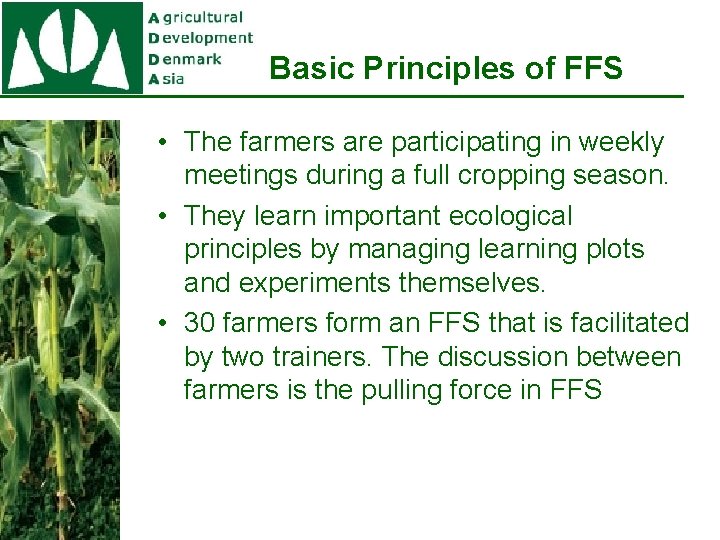 Agricultural
Development
Denmark
Asia

Basic Principles of FFS

• The farmers are participating in weekly meetings during a full cropping season.
• They learn important ecological principles by managing learning plots and experiments themselves.
• 30 farmers form an FFS that is facilitated by two trainers. The discussion between farmers is the pulling force in FFS